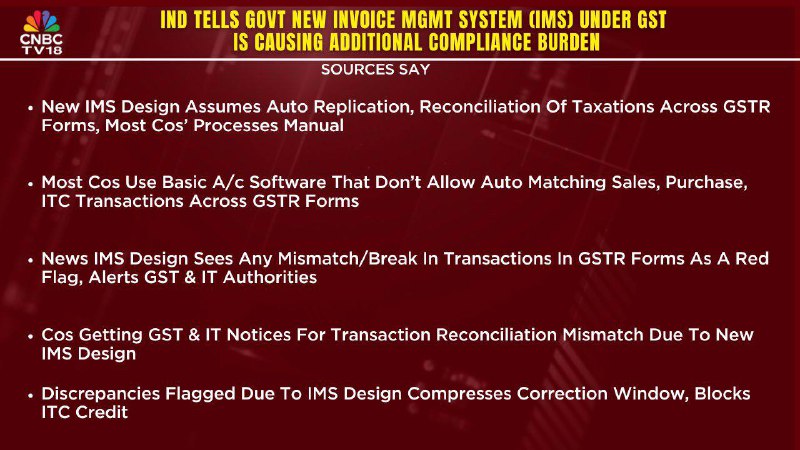 CNBC TV18

IND TELLS GOVT NEW INVOICE MGMT SYSTEM (IMS) UNDER GST IS CAUSING ADDITIONAL COMPLIANCE BURDEN

SOURCES SAY

• New IMS Design Assumes Auto Replication, Reconciliation Of Taxations Across GSTR Forms, Most Cos' Processes Manual

• Most Cos Use Basic A/c Software That Don't Allow Auto Matching Sales, Purchase, ITC Transactions Across GSTR Forms

• News IMS Design Sees Any Mismatch/Break In Transactions In GSTR Forms As A Red Flag, Alerts GST & IT Authorities

• Cos Getting GST & IT Notices For Transaction Reconciliation Mismatch Due To New IMS Design

• Discrepancies Flagged Due To IMS Design Compresses Correction Window, Blocks ITC Credit